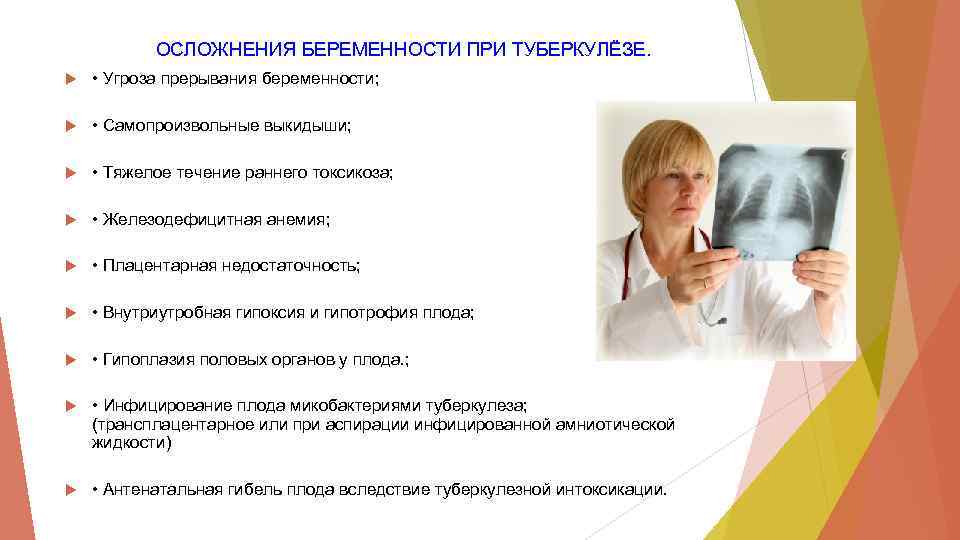 ОСЛОЖНЕНИЯ БЕРЕМЕННОСТИ ПРИ ТУБЕРКУЛЁЗЕ.

• Угроза прерывания беременности;

• Самопроизвольные выкидыши;

• Тяжелое течение раннего токсикоза;

• Железодефицитная анемия;

• Плацентарная недостаточность;

• Внутриутробная гипоксия и гипотрофия плода;

• Гипоплазия половых органов у плода.;

• Инфицирование плода микобактериями туберкулеза; (трансплацентарное или при аспирации инфицированной амниотической жидкости)

• Антенатальная гибель плода вследствие туберкулезной интоксикации.